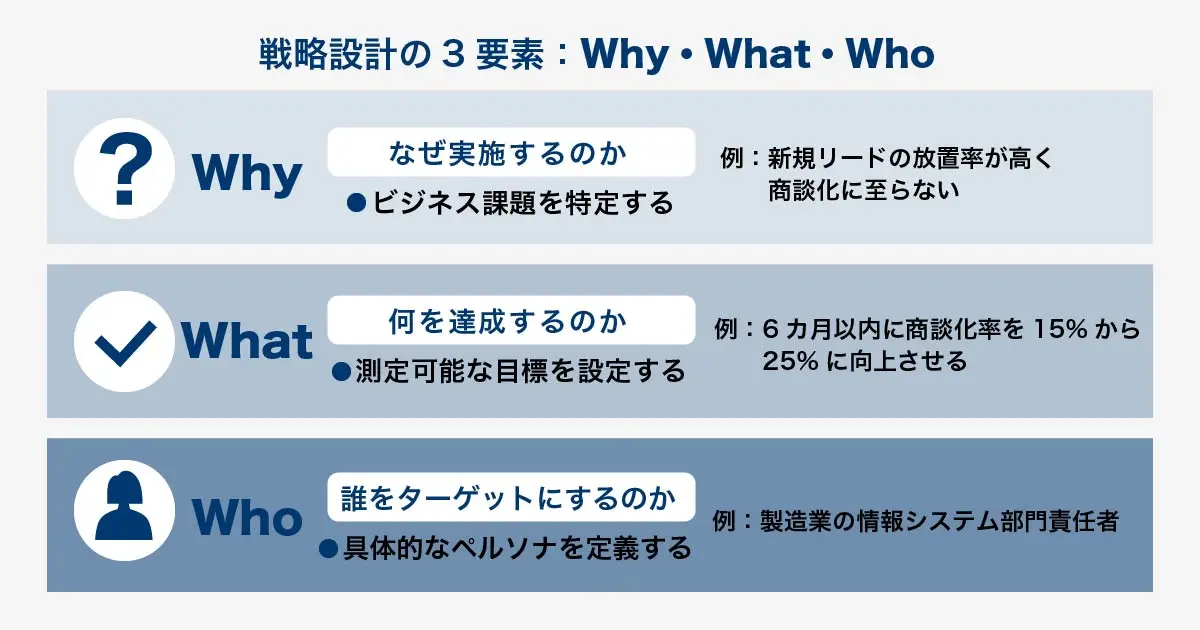 戦略設計の３要素：Why・What・Who

?

Why

なぜ実施するのか

●ビジネス課題を特定する

例：新規リードの放置率が高く商談化に至らない

What

何を達成するのか

●測定可能な目標を設定する

例：６カ月以内に商談化率を 15% から 25% に向上させる

Who

誰をターゲットにするのか

●具体的なペルソナを定義する

例：製造業の情報システム部門責任者